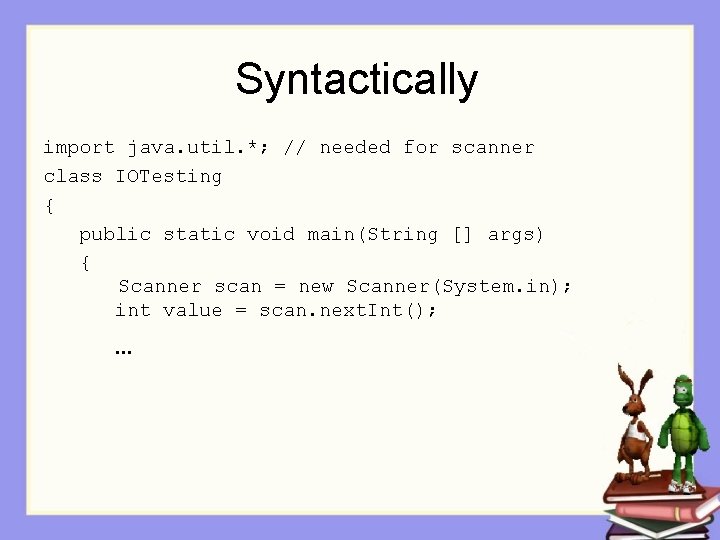 Syntactically

import java.util.*; // needed for scanner
class IOTesting
{
public static void main(String [] args)
{
Scanner scan = new Scanner(System.in);
int value = scan.nextInt();
…